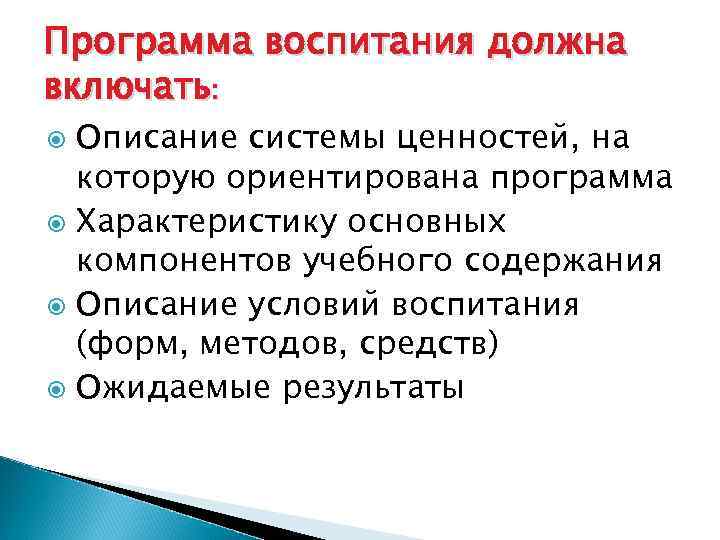 Программа воспитания должна включать:

Описание системы ценностей, на которую ориентирована программа

Характеристику основных компонентов учебного содержания

Описание условий воспитания (форм, методов, средств)

Ожидаемые результаты